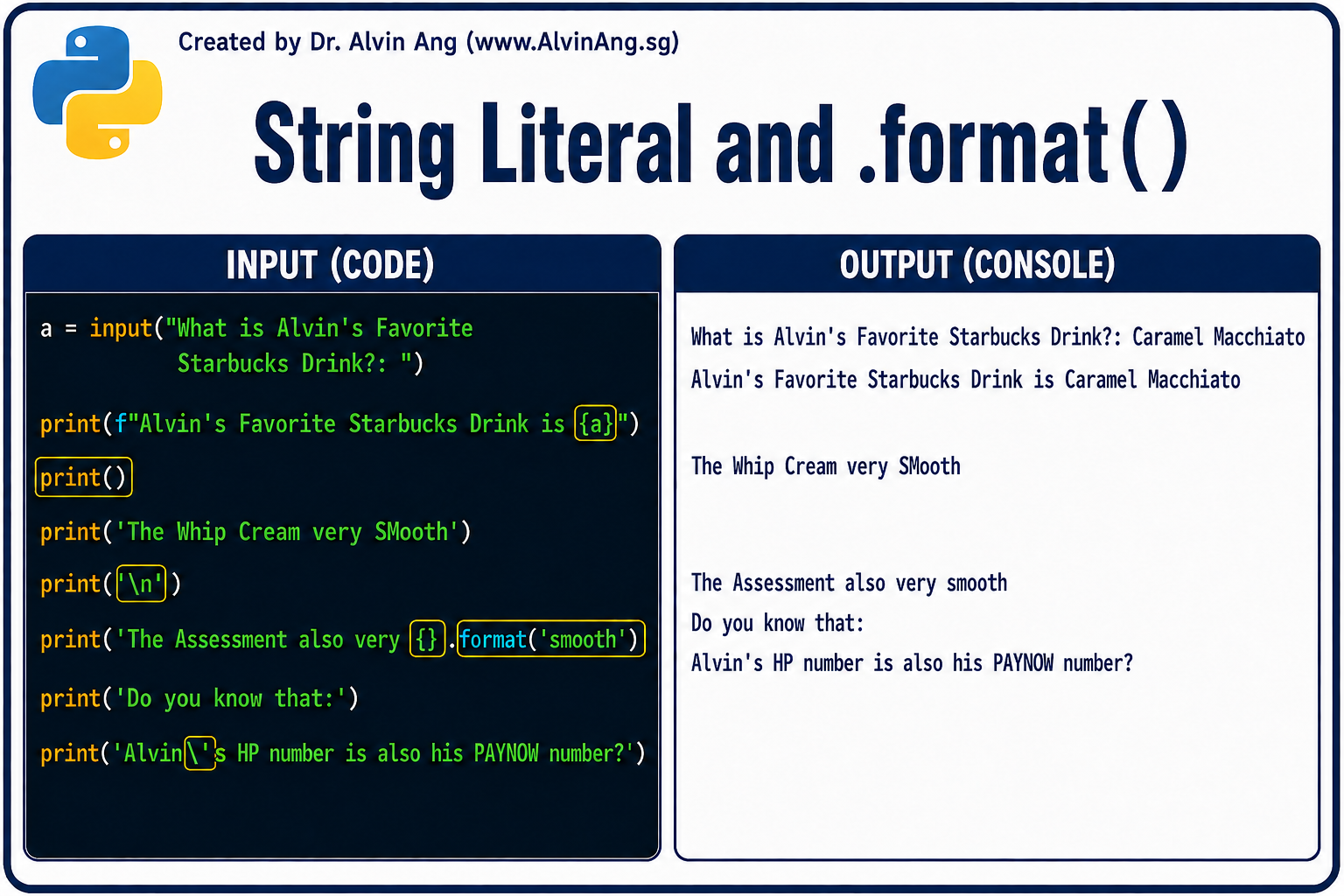 Created by Dr. Alvin Ang (www.AlvinAng.sg)

String Literal and .format()

INPUT (CODE)

a = input("What is Alvin's Favorite Starbucks Drink?: ")

print(f"Alvin's Favorite Starbucks Drink is {a}")

print()

print('The Whip Cream very SMooth')

print('\n')

print('The Assessment also very {}'.format('smooth'))

print('Do you know that:')

print('Alvin\'s HP number is also his PAYNOW number?')

OUTPUT (CONSOLE)

What is Alvin's Favorite Starbucks Drink?: Caramel Macchiato

Alvin's Favorite Starbucks Drink is Caramel Macchiato

The Whip Cream very SMooth

The Assessment also very smooth

Do you know that:

Alvin's HP number is also his PAYNOW number?